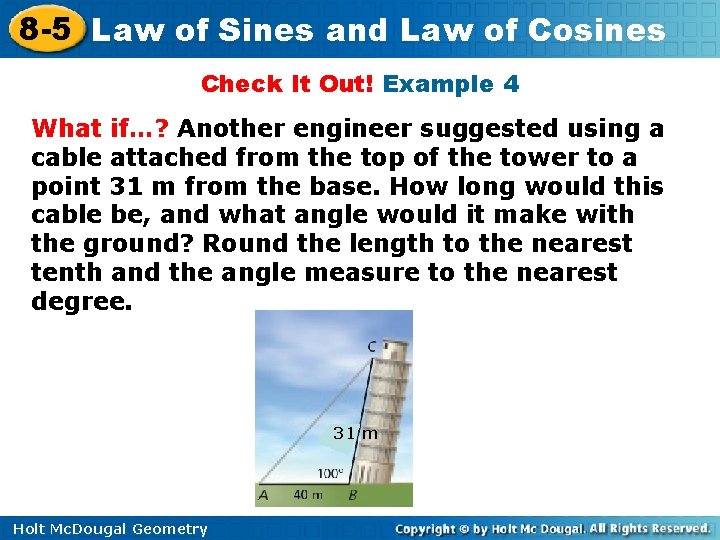 8-5 Law of Sines and Law of Cosines

Check It Out! Example 4

What if…? Another engineer suggested using a cable attached from the top of the tower to a point 31 m from the base. How long would this cable be, and what angle would it make with the ground? Round the length to the nearest tenth and the angle measure to the nearest degree.

C
31 m
100°
A
40 m
B

Holt McDougal Geometry

Copyright © by Holt Mc Dougal. All Rights Reserved.